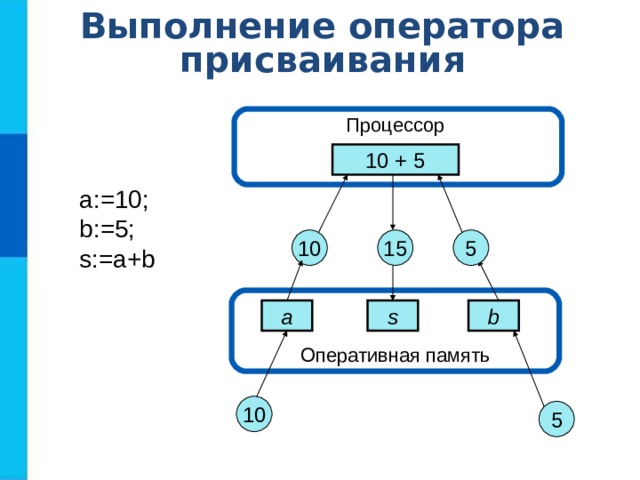 Выполнение оператора присваивания

a:=10;
b:=5;
s:=a+b

Процессор

10 + 5

10

15

5

a

s

b

Оперативная память

10

5